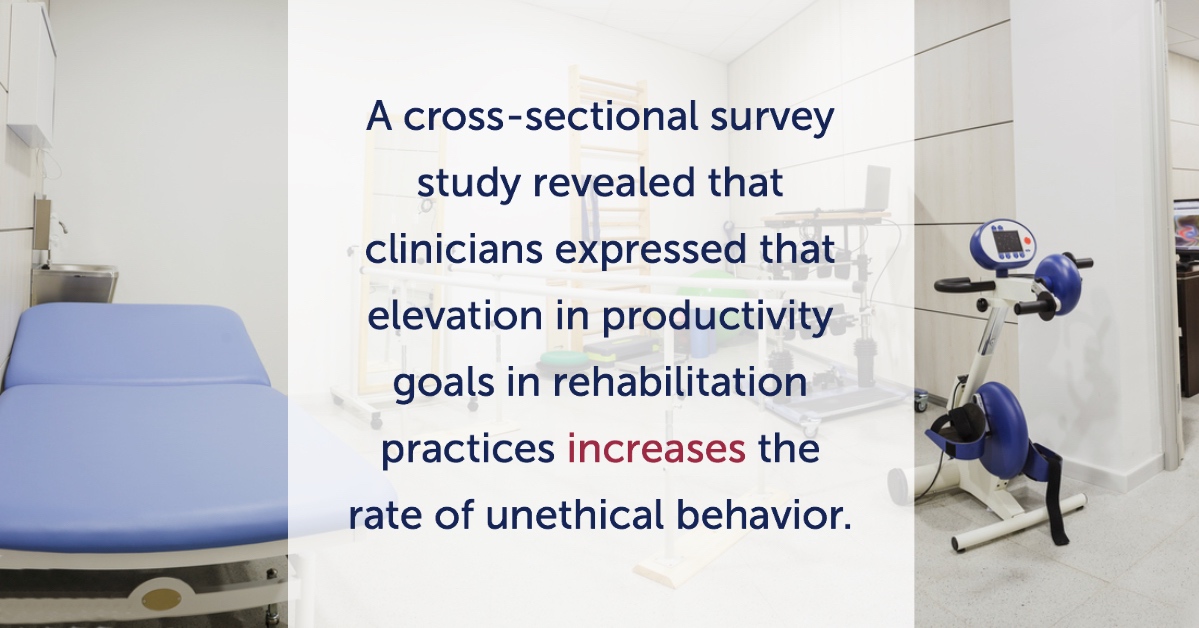 A cross-sectional survey study revealed that clinicians expressed that elevation in productivity goals in rehabilitation practices increases the rate of unethical behavior.